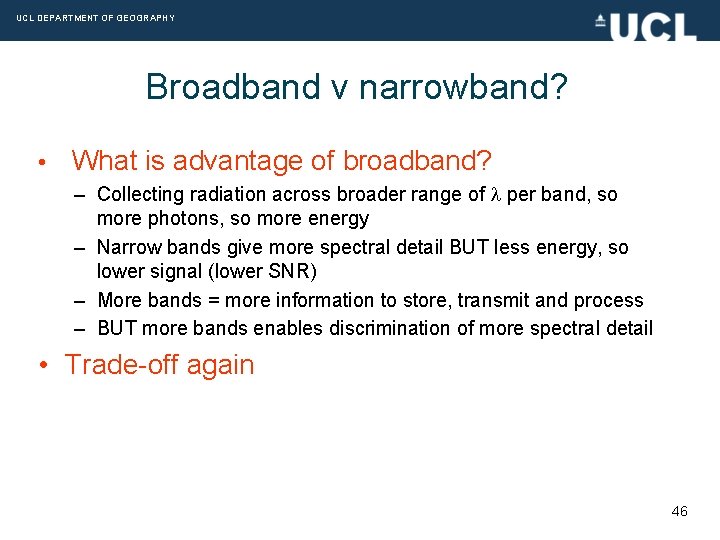 UCL DEPARTMENT OF GEOGRAPHY

UCL

Broadband v narrowband?

• What is advantage of broadband?
 – Collecting radiation across broader range of $\lambda$ per band, so more photons, so more energy
 – Narrow bands give more spectral detail BUT less energy, so lower signal (lower SNR)
 – More bands = more information to store, transmit and process
 – BUT more bands enables discrimination of more spectral detail

• Trade-off again

46